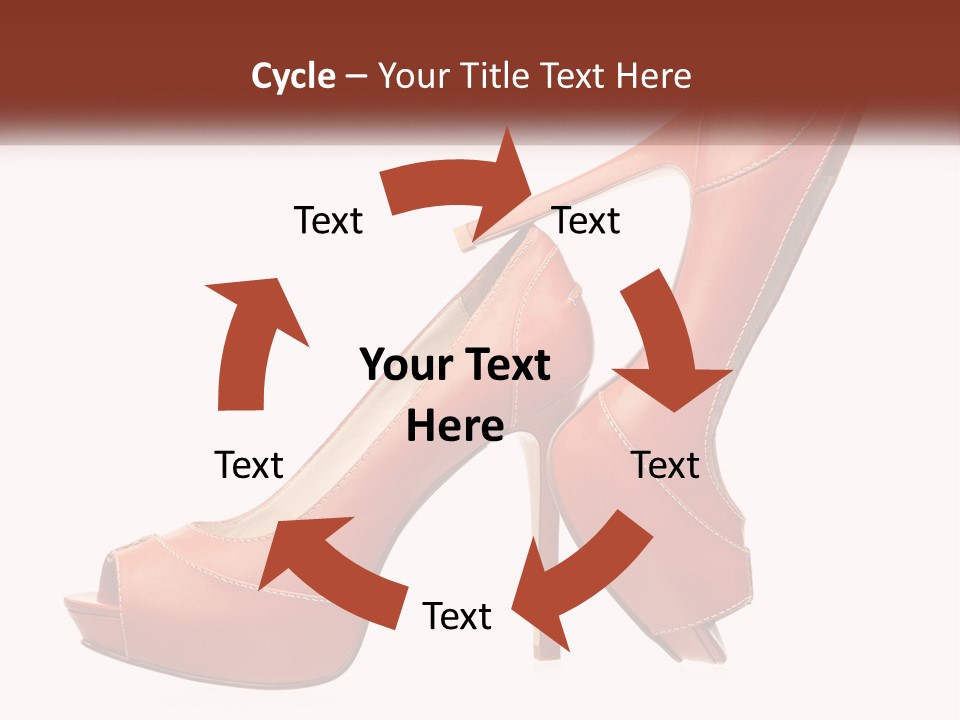 Cycle – Your Title Text Here

Text

Text

Your Text Here

Text

Text

Text